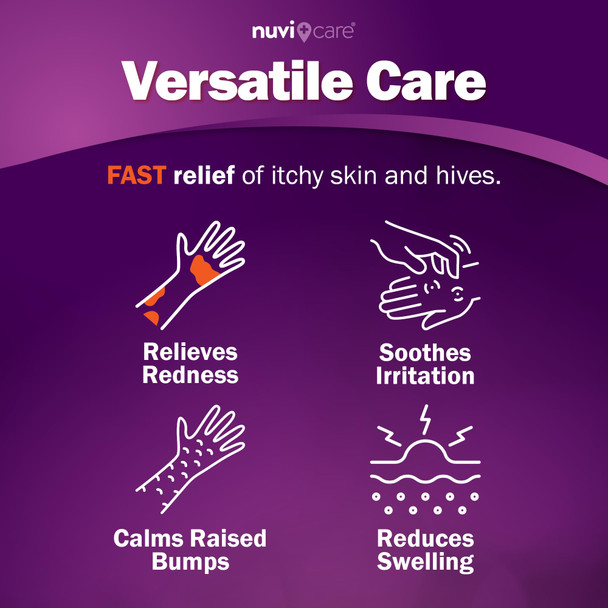 nuvi care®

Versatile Care

FAST relief of itchy skin and hives.

Relieves Redness

Soothes Irritation

Calms Raised Bumps

Reduces Swelling